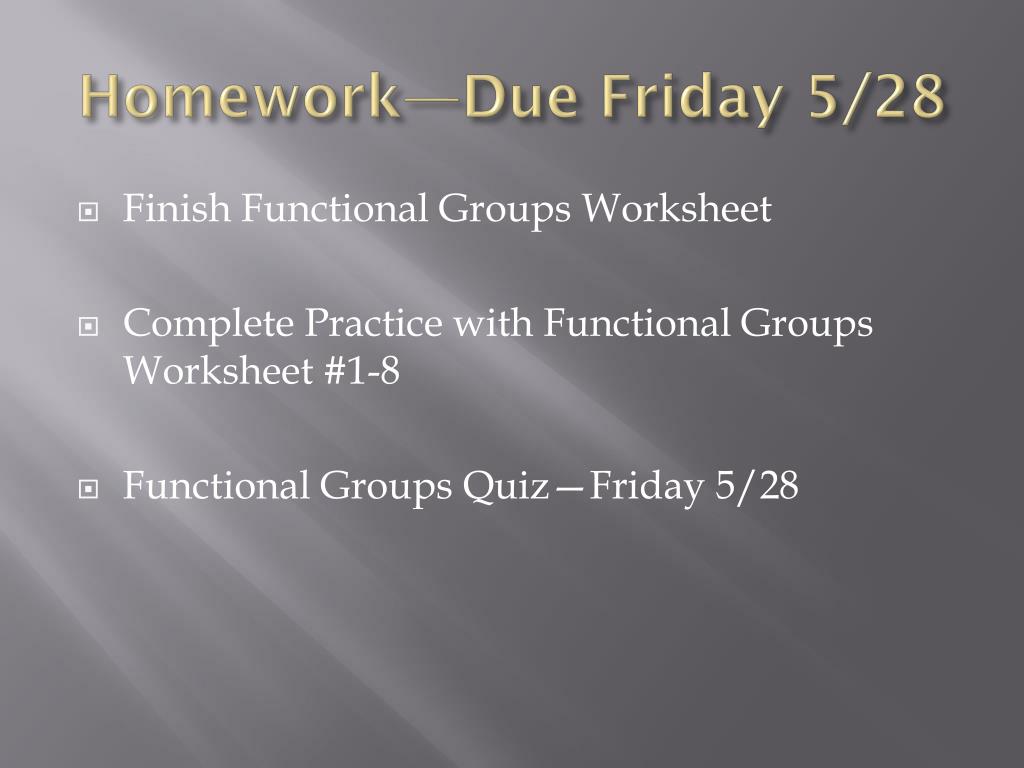 Homework—Due Friday 5/28

Finish Functional Groups Worksheet

Complete Practice with Functional Groups Worksheet #1-8

Functional Groups Quiz—Friday 5/28